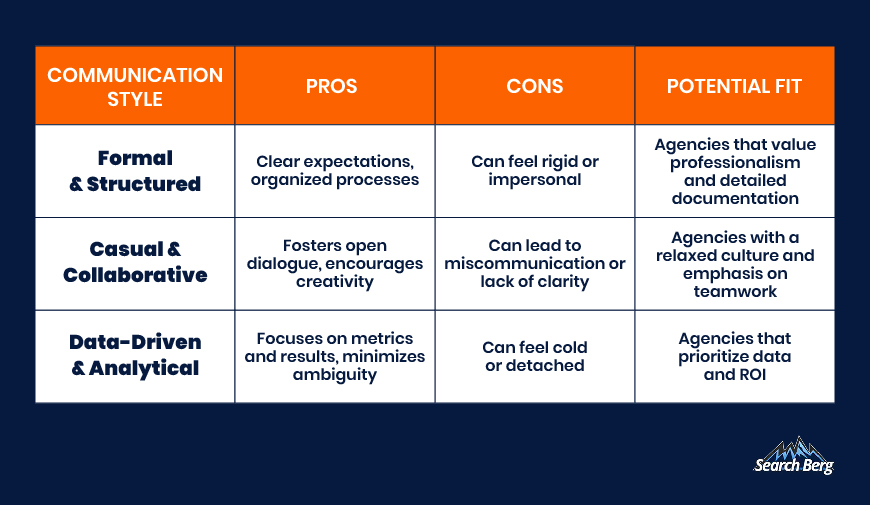 | COMMUNICATION STYLE | PROS | CONS | POTENTIAL FIT |
|---|---|---|---|
| Formal & Structured | Clear expectations, organized processes | Can feel rigid or impersonal | Agencies that value professionalism and detailed documentation |
| Casual & Collaborative | Fosters open dialogue, encourages creativity | Can lead to miscommunication or lack of clarity | Agencies with a relaxed culture and emphasis on teamwork |
| Data-Driven & Analytical | Focuses on metrics and results, minimizes ambiguity | Can feel cold or detached | Agencies that prioritize data and ROI |

Search Berg